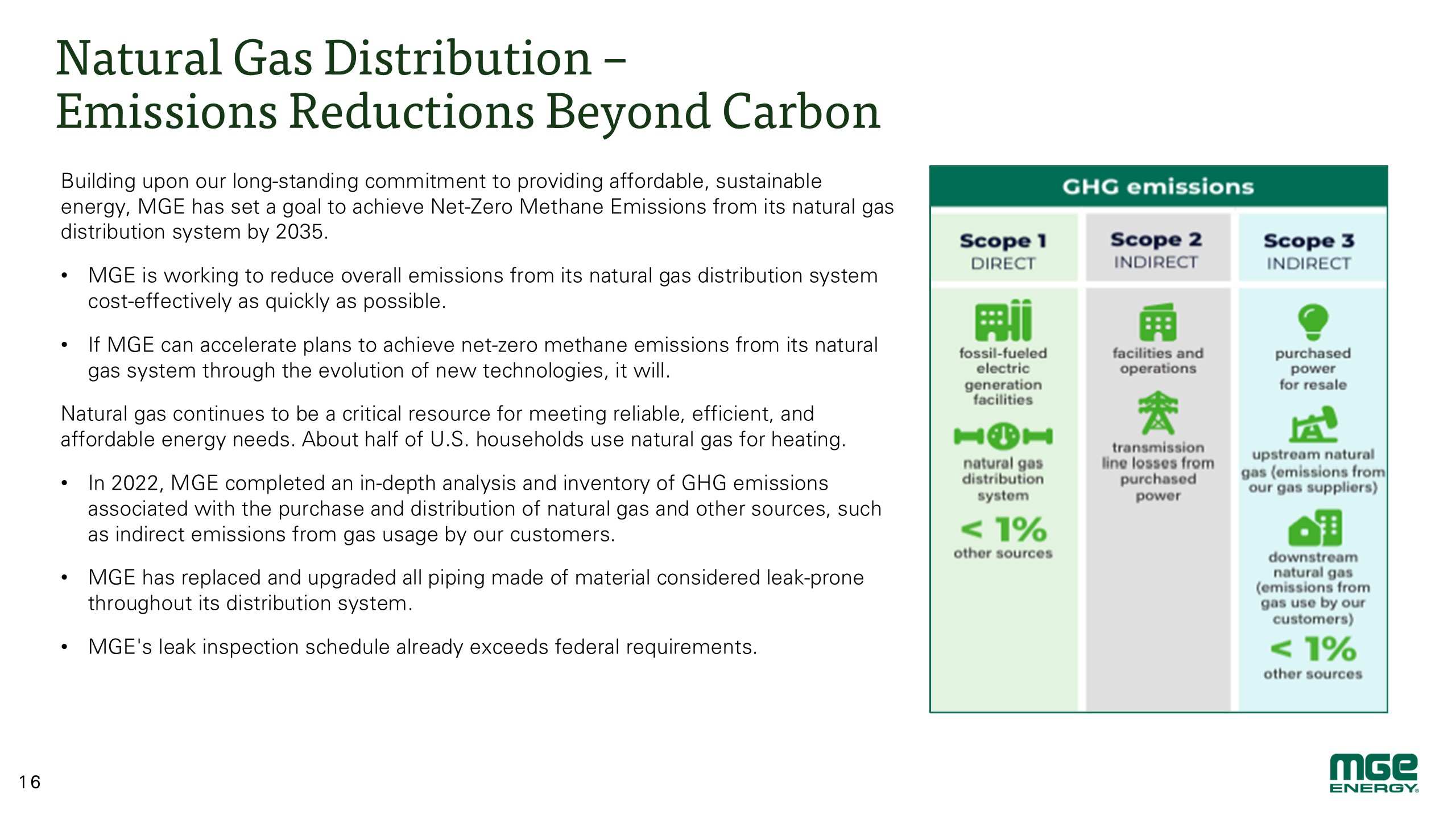 Natural Gas Distribution – Emissions Reductions Beyond Carbon

Building upon our long-standing commitment to providing affordable, sustainable energy, MGE has set a goal to achieve Net-Zero Methane Emissions from its natural gas distribution system by 2035.

• MGE is working to reduce overall emissions from its natural gas distribution system cost-effectively as quickly as possible.

• If MGE can accelerate plans to achieve net-zero methane emissions from its natural gas system through the evolution of new technologies, it will.

Natural gas continues to be a critical resource for meeting reliable, efficient, and affordable energy needs. About half of U.S. households use natural gas for heating.

• In 2022, MGE completed an in-depth analysis and inventory of GHG emissions associated with the purchase and distribution of natural gas and other sources, such as indirect emissions from gas usage by our customers.

• MGE has replaced and upgraded all piping made of material considered leak-prone throughout its distribution system.

• MGE's leak inspection schedule already exceeds federal requirements.

GHG emissions

Scope 1
DIRECT

fossil-fueled electric generation facilities

natural gas distribution system

< 1%
other sources

Scope 2
INDIRECT

facilities and operations

transmission line losses from purchased power

Scope 3
INDIRECT

purchased power for resale

upstream natural gas (emissions from our gas suppliers)

downstream natural gas (emissions from gas use by our customers)

< 1%
other sources

16

MGE ENERGY